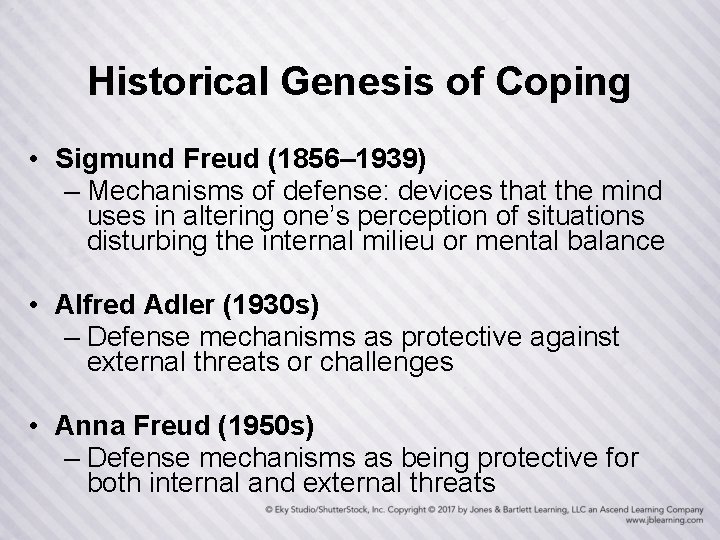 Historical Genesis of Coping

• Sigmund Freud (1856–1939)
– Mechanisms of defense: devices that the mind uses in altering one's perception of situations disturbing the internal milieu or mental balance

• Alfred Adler (1930s)
– Defense mechanisms as protective against external threats or challenges

• Anna Freud (1950s)
– Defense mechanisms as being protective for both internal and external threats

© Eky Studio/ShutterStock, Inc. Copyright © 2017 by Jones & Bartlett Learning, LLC an Ascend Learning Company
www.jblearning.com